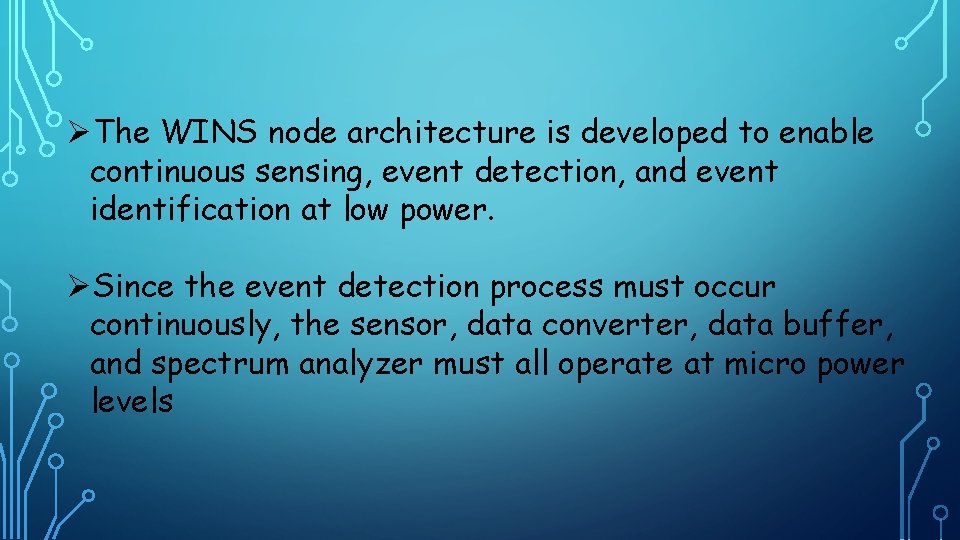 ➢The WINS node architecture is developed to enable continuous sensing, event detection, and event identification at low power.

➢Since the event detection process must occur continuously, the sensor, data converter, data buffer, and spectrum analyzer must all operate at micro power levels